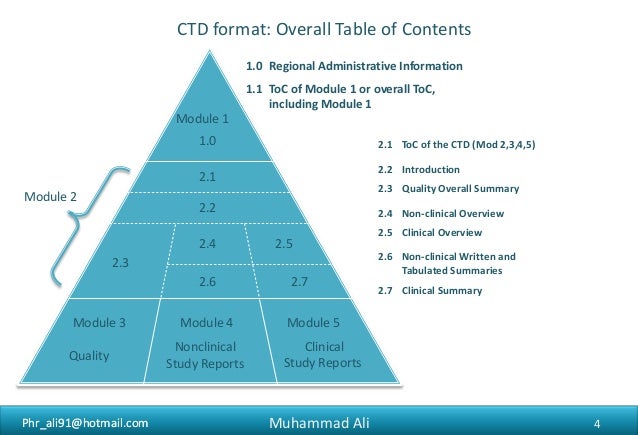 CTD format: Overall Table of Contents

1.0 Regional Administrative Information

1.1 ToC of Module 1 or overall ToC, including Module 1

Module 1
1.0

Module 2

2.1

2.2

2.3

2.4

2.5

2.6

2.7

Module 3
Quality

Module 4
Nonclinical Study Reports

Module 5
Clinical Study Reports

2.1 ToC of the CTD (Mod 2,3,4,5)

2.2 Introduction

2.3 Quality Overall Summary

2.4 Non-clinical Overview

2.5 Clinical Overview

2.6 Non-clinical Written and Tabulated Summaries

2.7 Clinical Summary

Phr_ali91@hotmail.com

Muhammad Ali

4